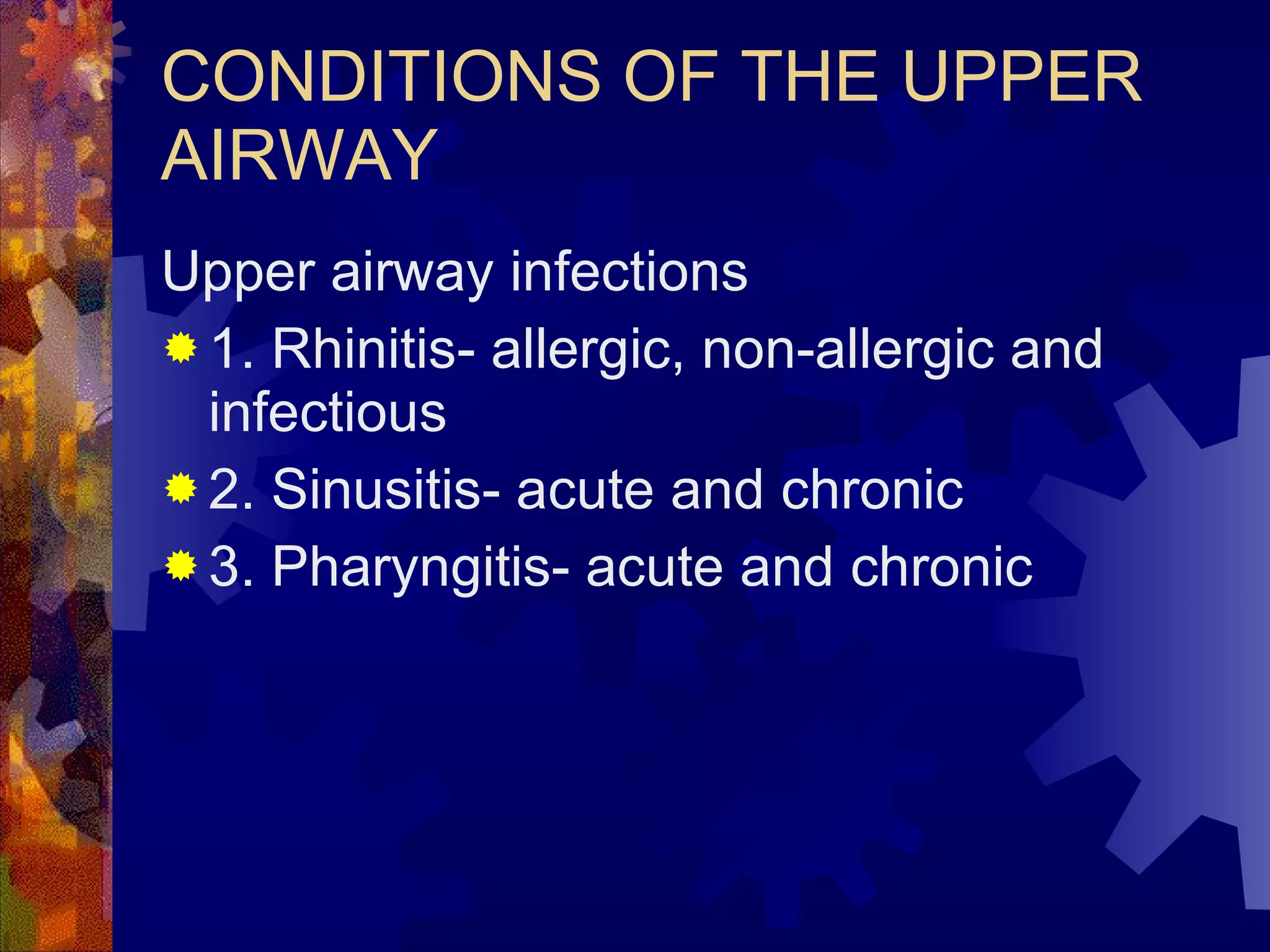 CONDITIONS OF THE UPPER AIRWAY

Upper airway infections

1. Rhinitis- allergic, non-allergic and infectious

2. Sinusitis- acute and chronic

3. Pharyngitis- acute and chronic